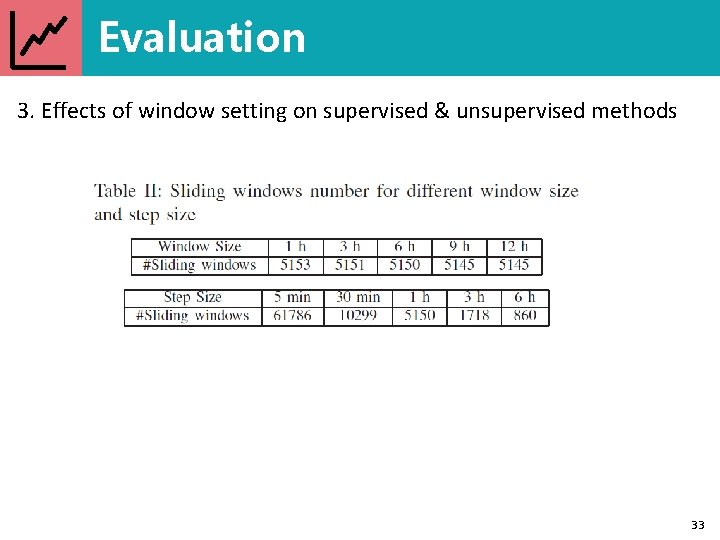 Evaluation

3. Effects of window setting on supervised & unsupervised methods

Table II: Sliding windows number for different window size and step size

| Window Size | 1 h | 3 h | 6 h | 9 h | 12 h |
|---|---|---|---|---|---|
| #Sliding windows | 5153 | 5151 | 5150 | 5145 | 5145 |

| Step Size | 5 min | 30 min | 1 h | 3 h | 6 h |
|---|---|---|---|---|---|
| #Sliding windows | 61786 | 10299 | 5150 | 1718 | 860 |

33